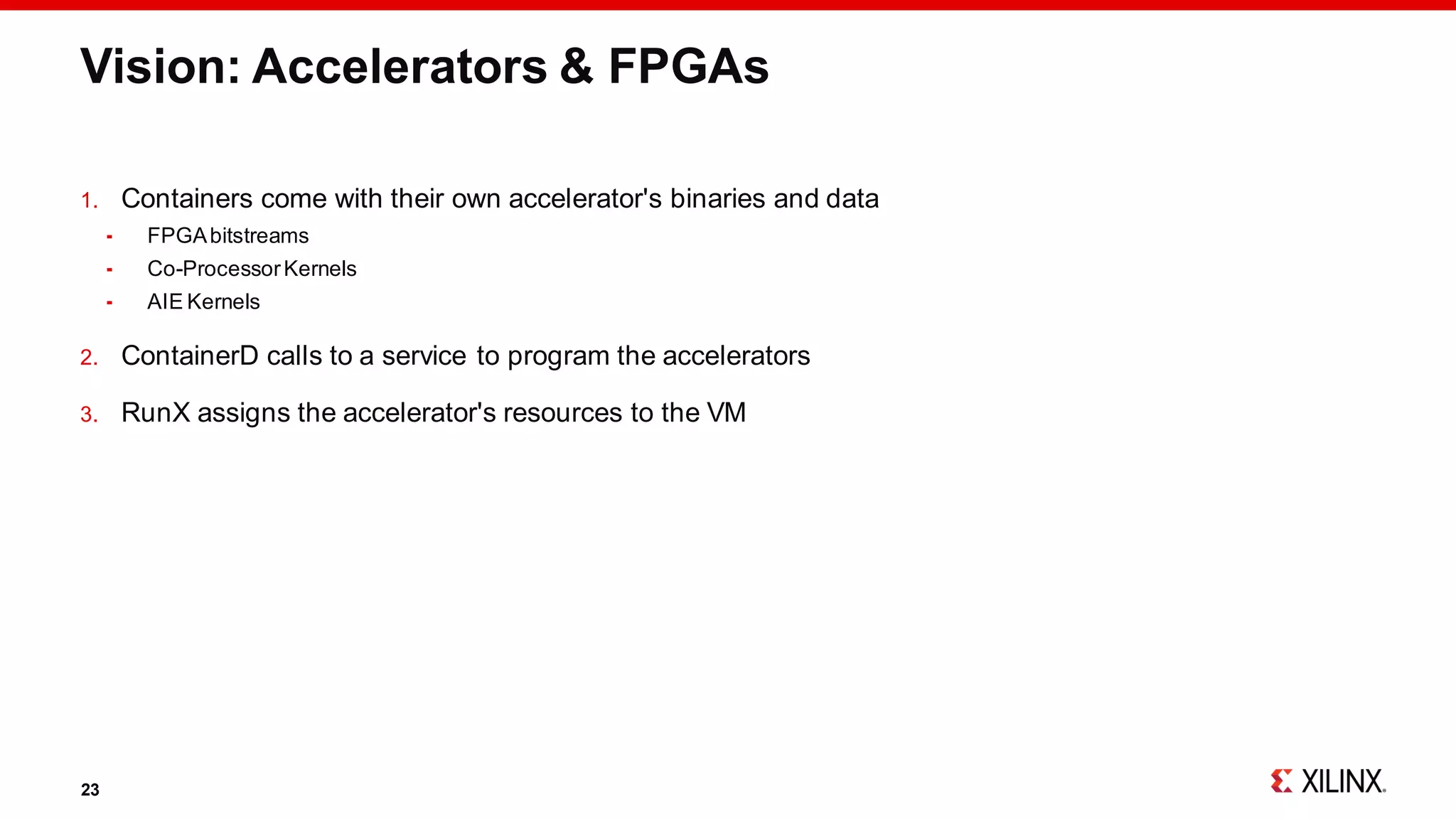 Vision: Accelerators & FPGAs

1. Containers come with their own accelerator's binaries and data
- FPGA bitstreams
- Co-Processor Kernels
- AIE Kernels

2. ContainerD calls to a service to program the accelerators

3. RunX assigns the accelerator's resources to the VM

23

XILINX.